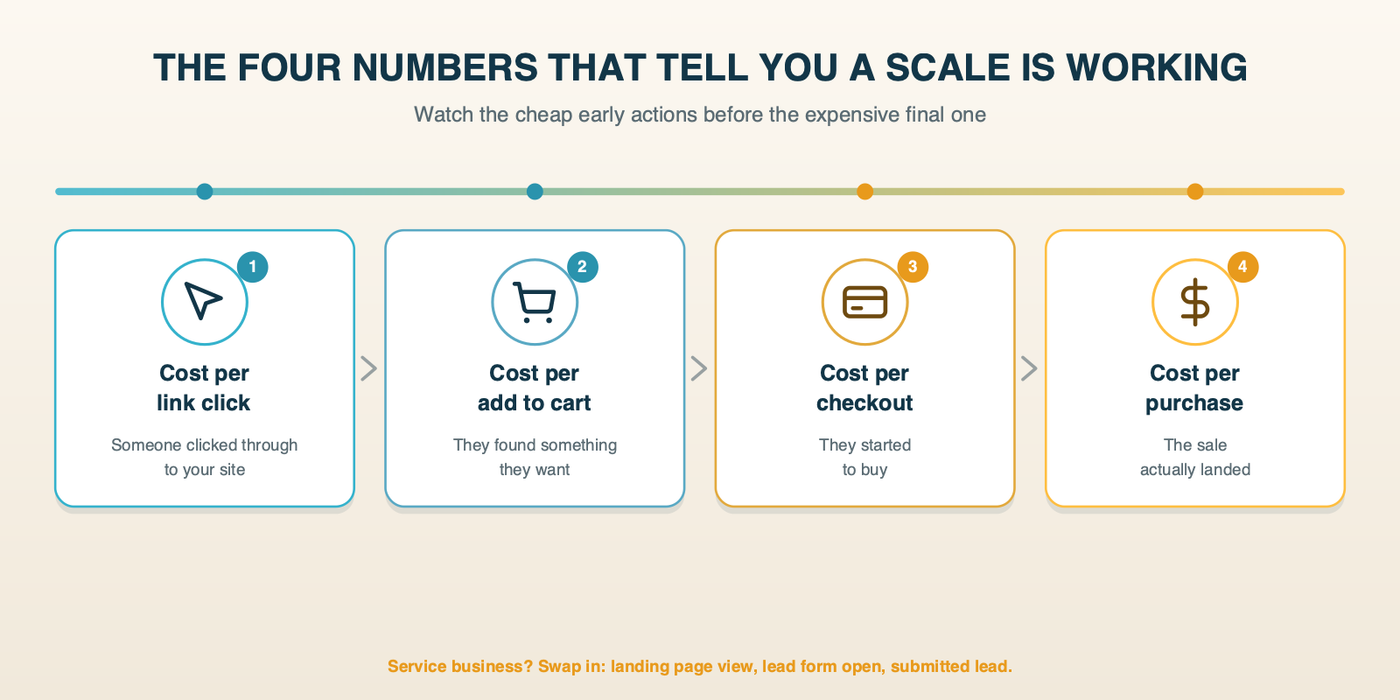 THE FOUR NUMBERS THAT TELL YOU A SCALE IS WORKING

Watch the cheap early actions before the expensive final one

1
Cost per link click
Someone clicked through to your site

2
Cost per add to cart
They found something they want

3
Cost per checkout
They started to buy

4
Cost per purchase
The sale actually landed

Service business? Swap in: landing page view, lead form open, submitted lead.